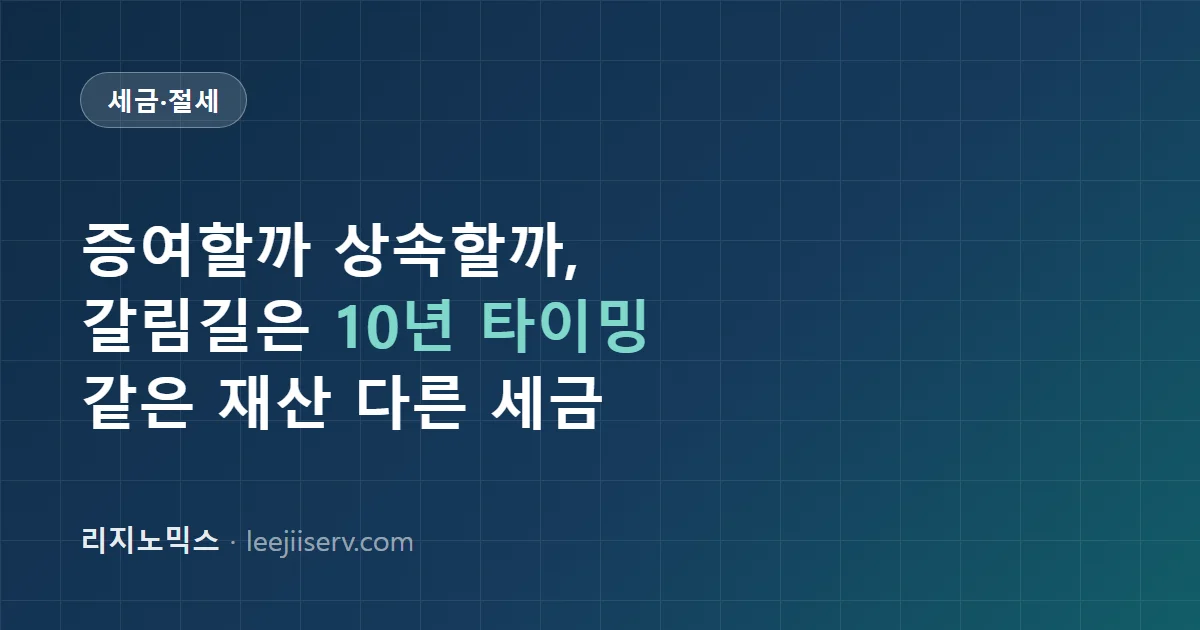 세금·절세

증여할까 상속할까,
갈림길은 10년 타이밍
같은 재산 다른 세금

리지노믹스 · leejiiserv.com